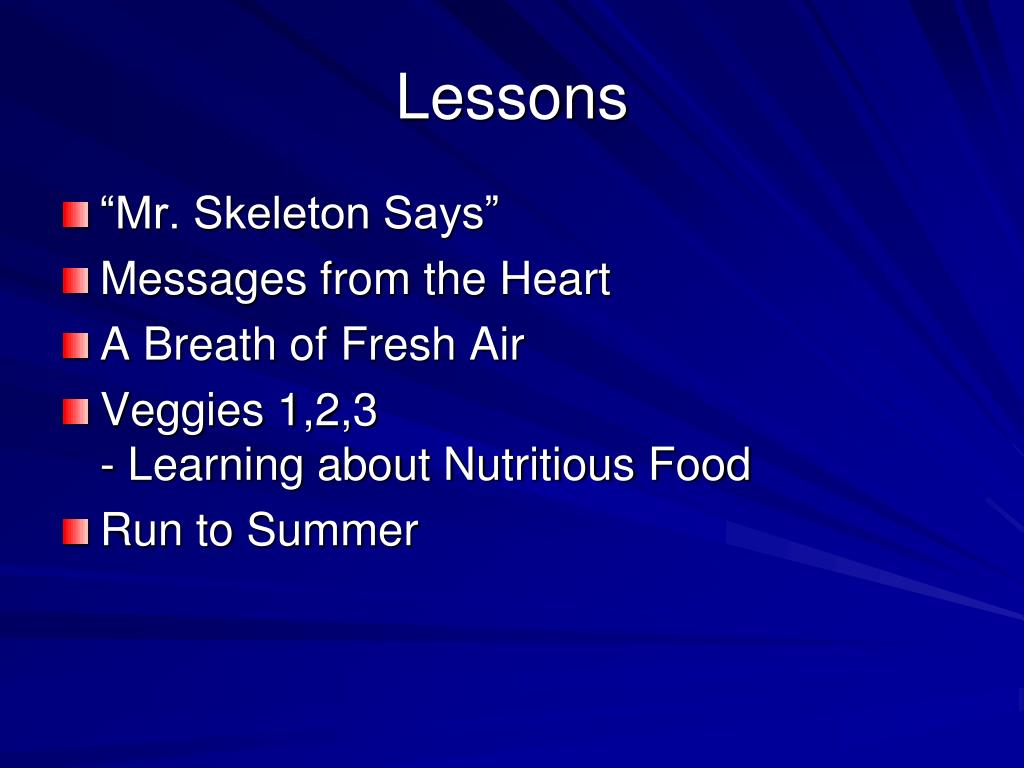 Lessons

“Mr. Skeleton Says”
Messages from the Heart
A Breath of Fresh Air
Veggies 1,2,3
- Learning about Nutritious Food
Run to Summer